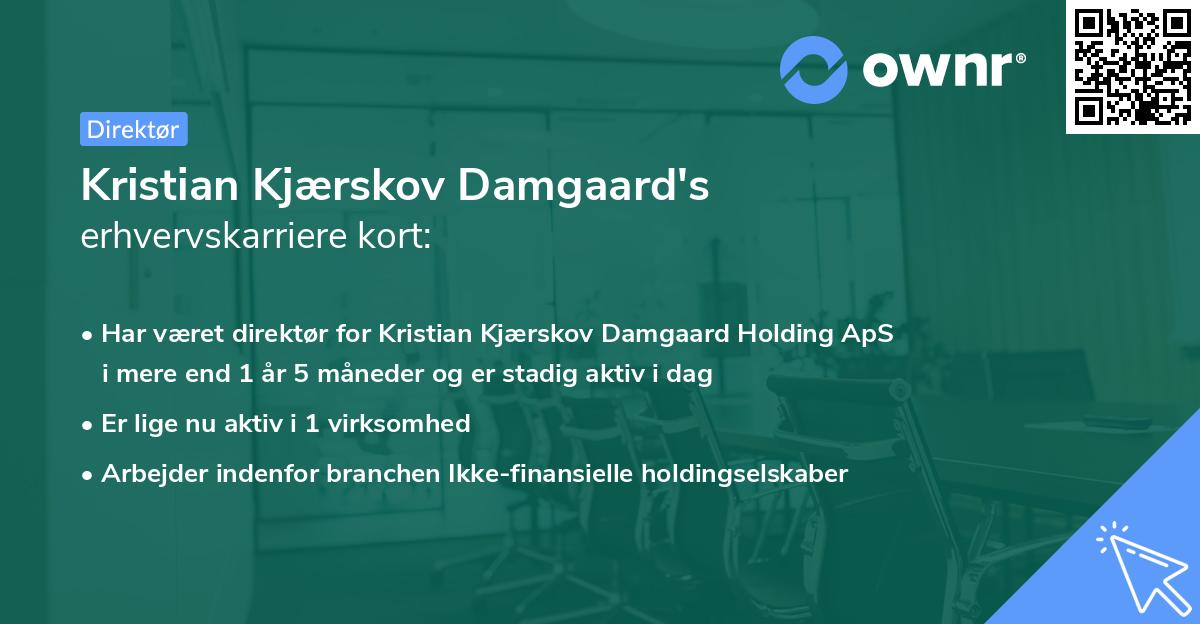 ownr®

Direktør

Kristian Kjærskov Damgaard's
erhvervskarriere kort:

• Har været direktør for Kristian Kjærskov Damgaard Holding ApS i mere end 1 år 5 måneder og er stadig aktiv i dag

• Er lige nu aktiv i 1 virksomhed

• Arbejder indenfor branchen Ikke-finansielle holdingselskaber